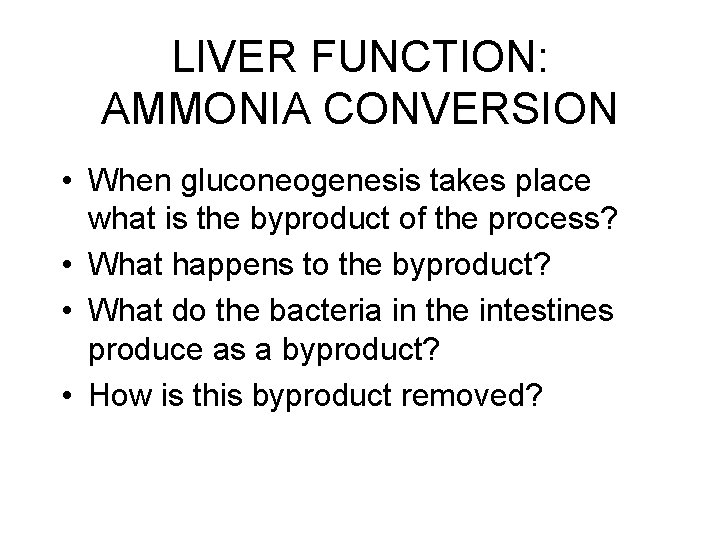 LIVER FUNCTION:
AMMONIA CONVERSION

• When gluconeogenesis takes place what is the byproduct of the process?
• What happens to the byproduct?
• What do the bacteria in the intestines produce as a byproduct?
• How is this byproduct removed?